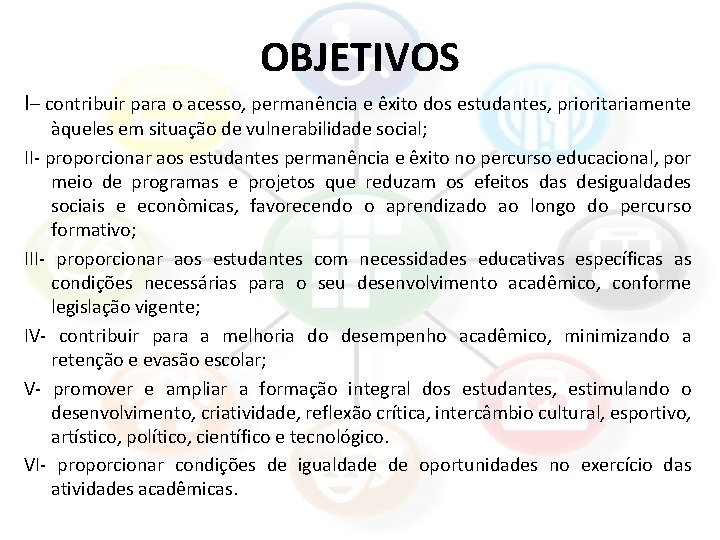 OBJETIVOS

I– contribuir para o acesso, permanência e êxito dos estudantes, prioritariamente àqueles em situação de vulnerabilidade social;

II- proporcionar aos estudantes permanência e êxito no percurso educacional, por meio de programas e projetos que reduzam os efeitos das desigualdades sociais e econômicas, favorecendo o aprendizado ao longo do percurso formativo;

III- proporcionar aos estudantes com necessidades educativas específicas as condições necessárias para o seu desenvolvimento acadêmico, conforme legislação vigente;

IV- contribuir para a melhoria do desempenho acadêmico, minimizando a retenção e evasão escolar;

V- promover e ampliar a formação integral dos estudantes, estimulando o desenvolvimento, criatividade, reflexão crítica, intercâmbio cultural, esportivo, artístico, político, científico e tecnológico.

VI- proporcionar condições de igualdade de oportunidades no exercício das atividades acadêmicas.